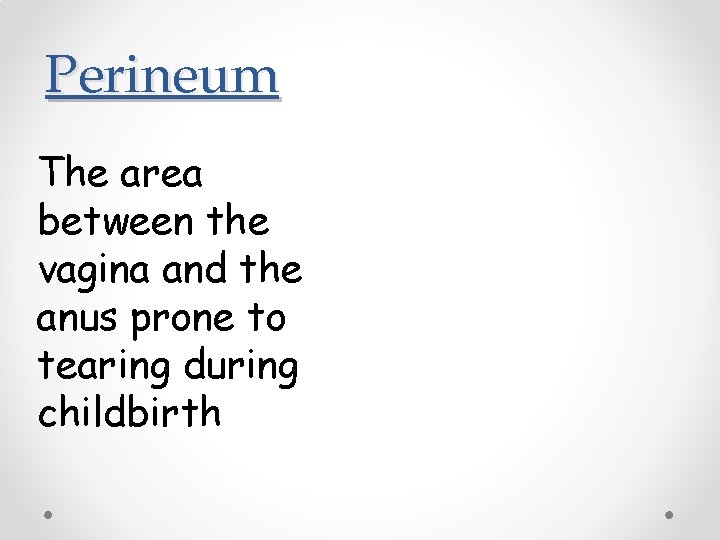 Perineum

The area between the vagina and the anus prone to tearing during childbirth